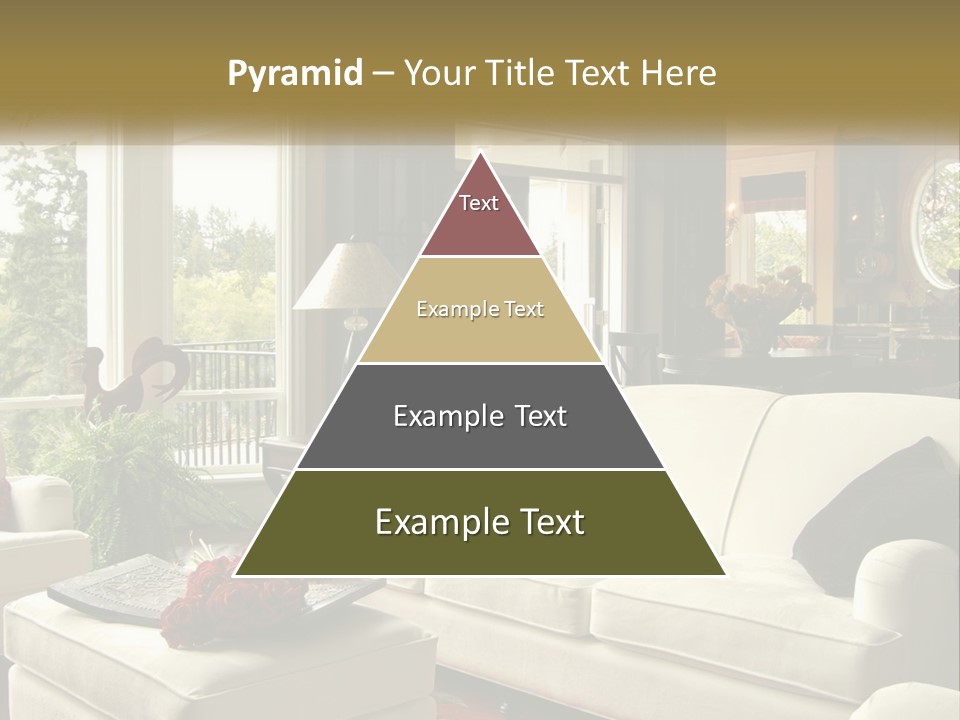 Pyramid – Your Title Text Here

Text

Example Text

Example Text

Example Text